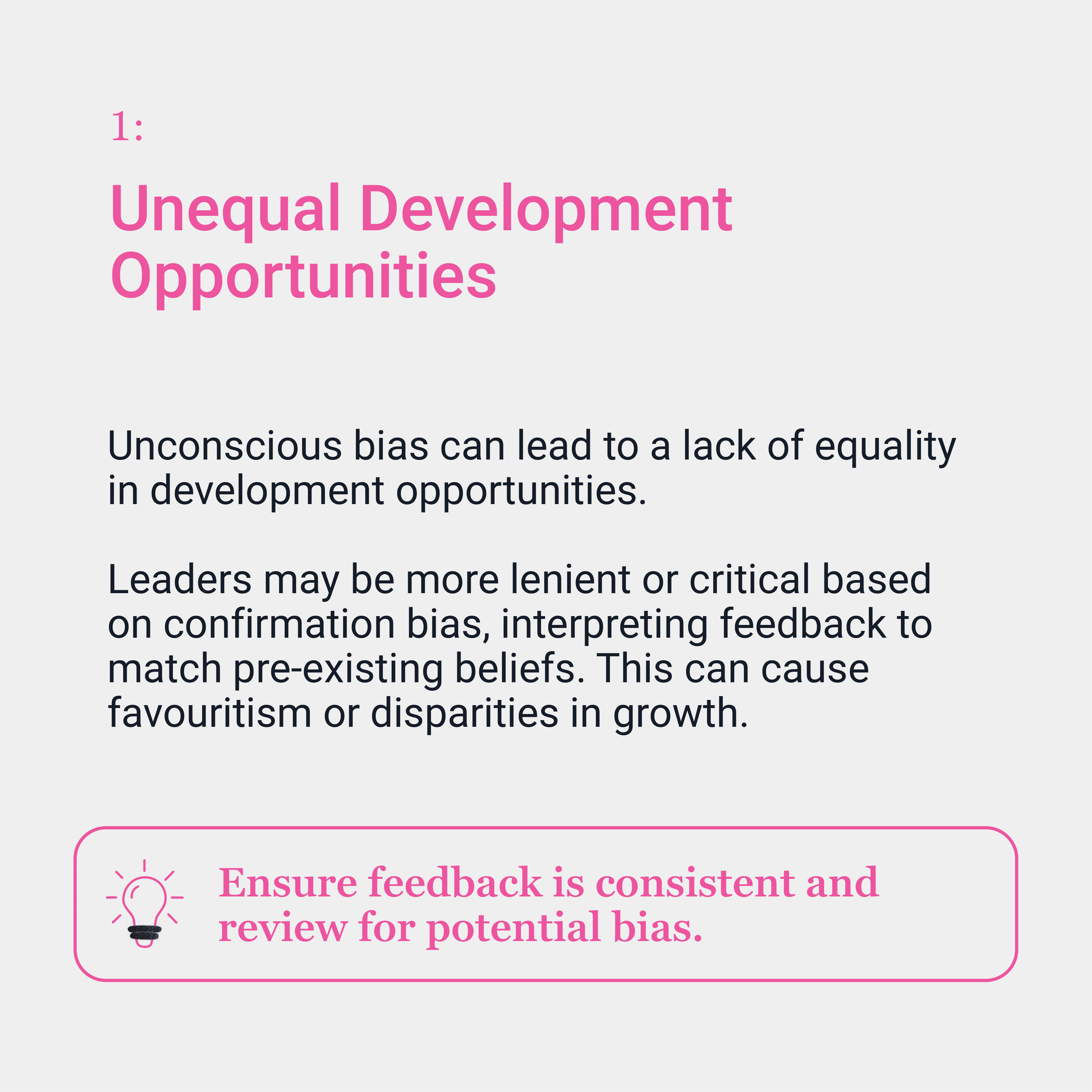 1:

Unequal Development Opportunities

Unconscious bias can lead to a lack of equality in development opportunities.

Leaders may be more lenient or critical based on confirmation bias, interpreting feedback to match pre-existing beliefs. This can cause favouritism or disparities in growth.

Ensure feedback is consistent and review for potential bias.